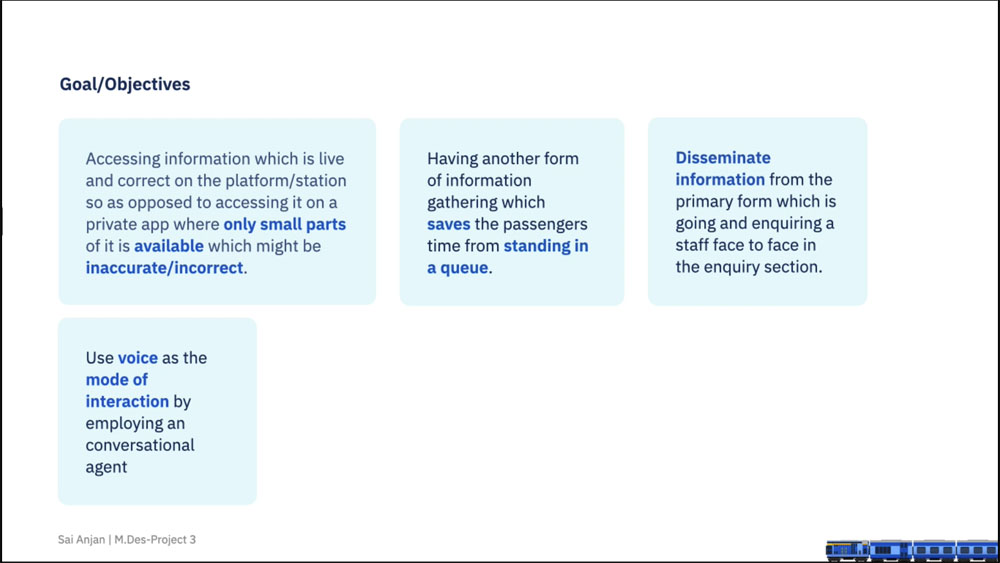 Goal/Objectives

Accessing information which is live and correct on the platform/station so as opposed to accessing it on a private app where only small parts of it is available which might be inaccurate/incorrect.

Having another form of information gathering which saves the passengers time from standing in a queue.

Disseminate information from the primary form which is going and enquiring a staff face to face in the enquiry section.

Use voice as the mode of interaction by employing an conversational agent

Sai Anjan | M.Des-Project 3